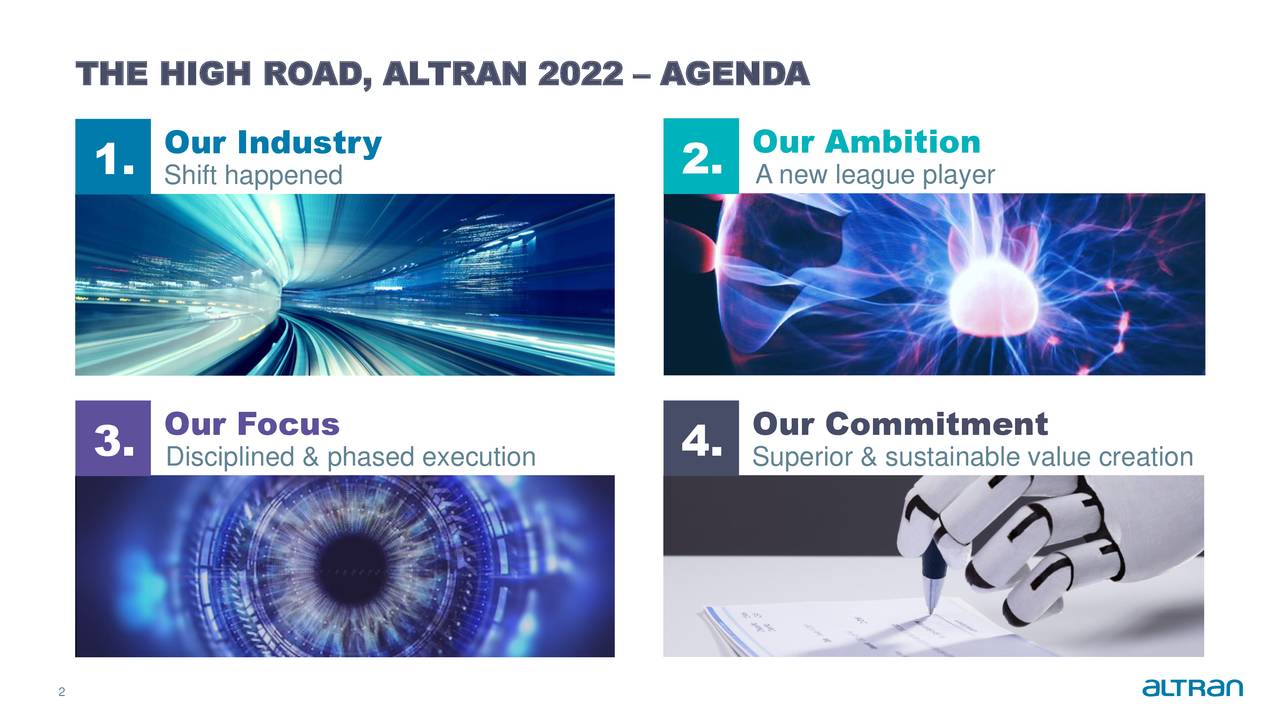 THE HIGH ROAD, ALTRAN 2022 – AGENDA

1. Our Industry
Shift happened

2. Our Ambition
A new league player

3. Our Focus
Disciplined & phased execution

4. Our Commitment
Superior & sustainable value creation

2

altran